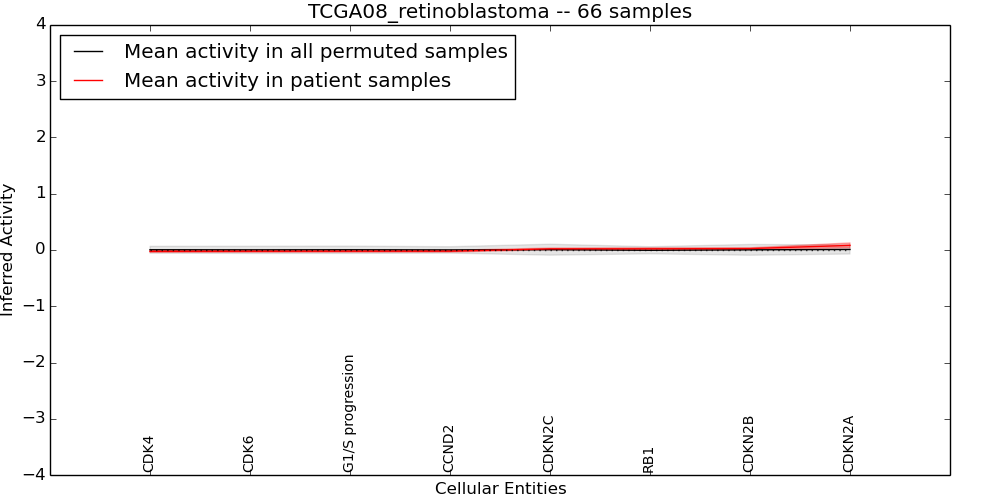 TCGA08_retinoblastoma -- 66 samples

Mean activity in all permuted samples
Mean activity in patient samples

Inferred Activity

4
3
2
1
0
−1
−2
−3
−4

CDK4
CDK6
G1/S progression
CCND2
CDKN2C
RB1
CDKN2B
CDKN2A

Cellular Entities